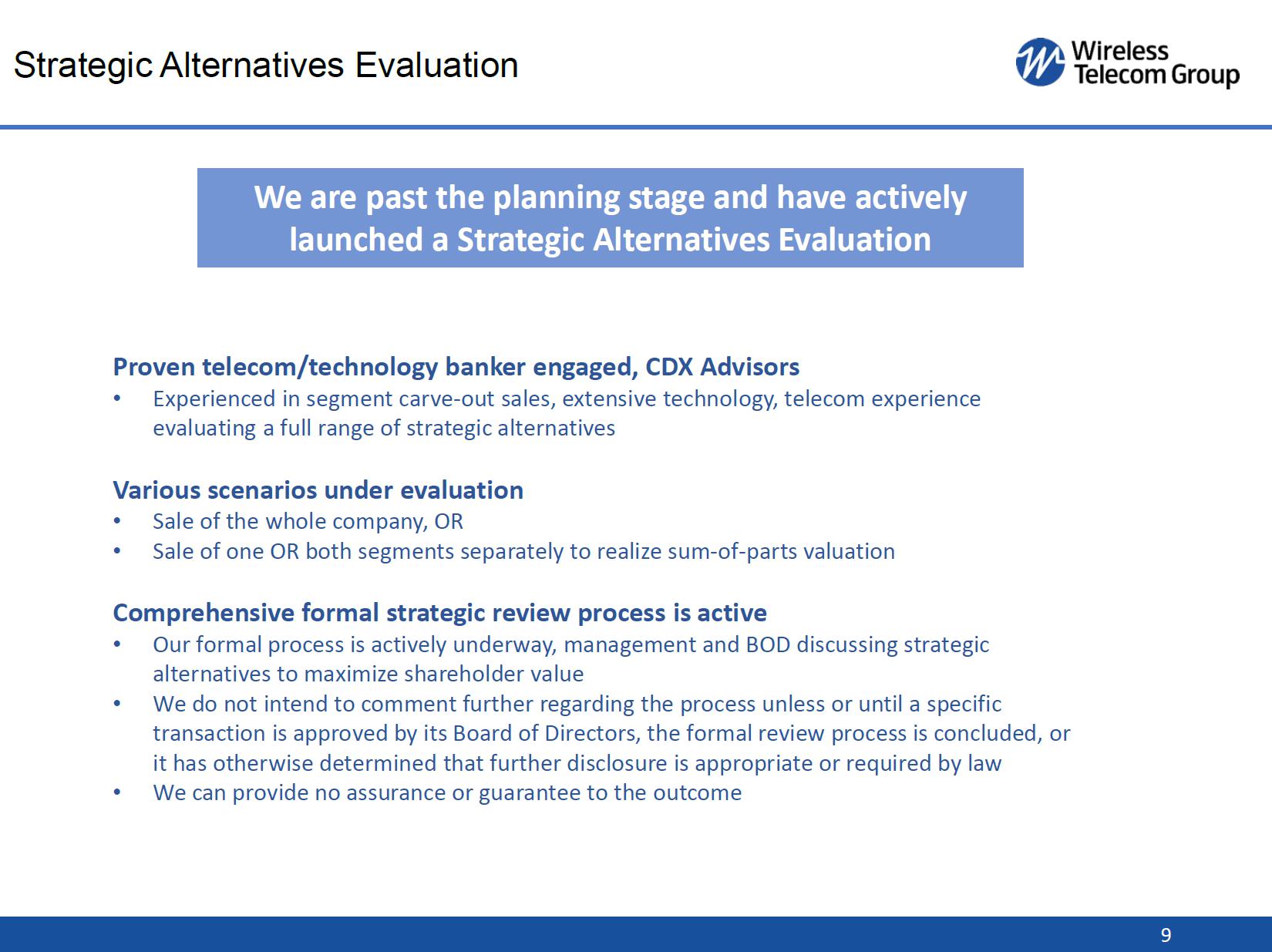 Strategic Alternatives Evaluation

Wireless Telecom Group

We are past the planning stage and have actively launched a Strategic Alternatives Evaluation

Proven telecom/technology banker engaged, CDX Advisors
• Experienced in segment carve-out sales, extensive technology, telecom experience evaluating a full range of strategic alternatives

Various scenarios under evaluation
• Sale of the whole company, OR
• Sale of one OR both segments separately to realize sum-of-parts valuation

Comprehensive formal strategic review process is active
• Our formal process is actively underway, management and BOD discussing strategic alternatives to maximize shareholder value
• We do not intend to comment further regarding the process unless or until a specific transaction is approved by its Board of Directors, the formal review process is concluded, or it has otherwise determined that further disclosure is appropriate or required by law
• We can provide no assurance or guarantee to the outcome

9